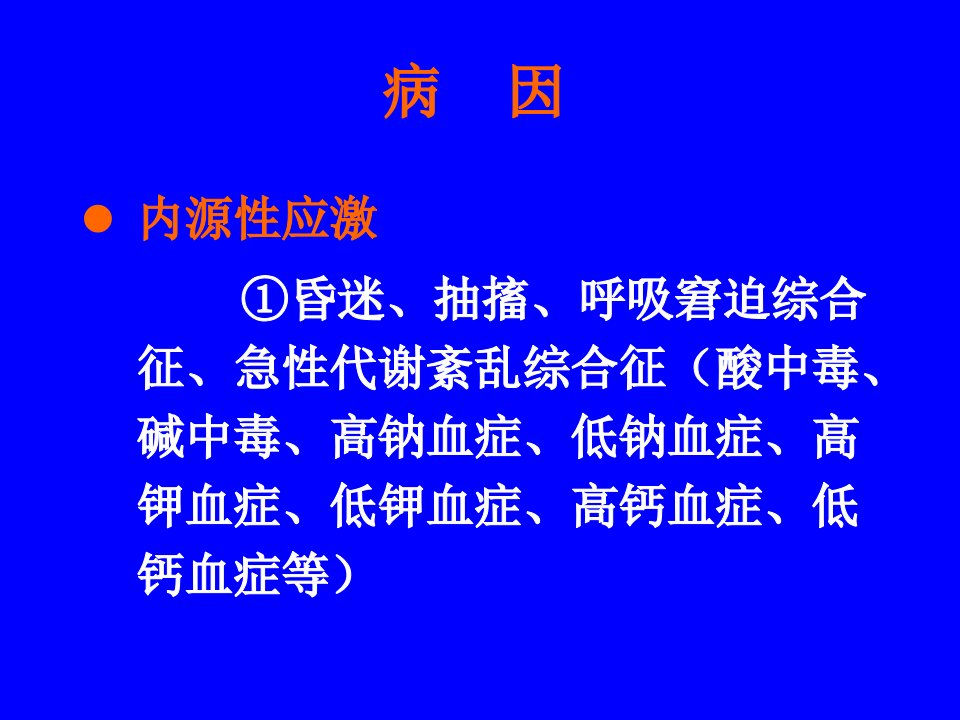 病　因

● 内源性应激

①昏迷、抽搐、呼吸窘迫综合征、急性代谢紊乱综合征（酸中毒、碱中毒、高钠血症、低钠血症、高钾血症、低钾血症、高钙血症、低钙血症等）